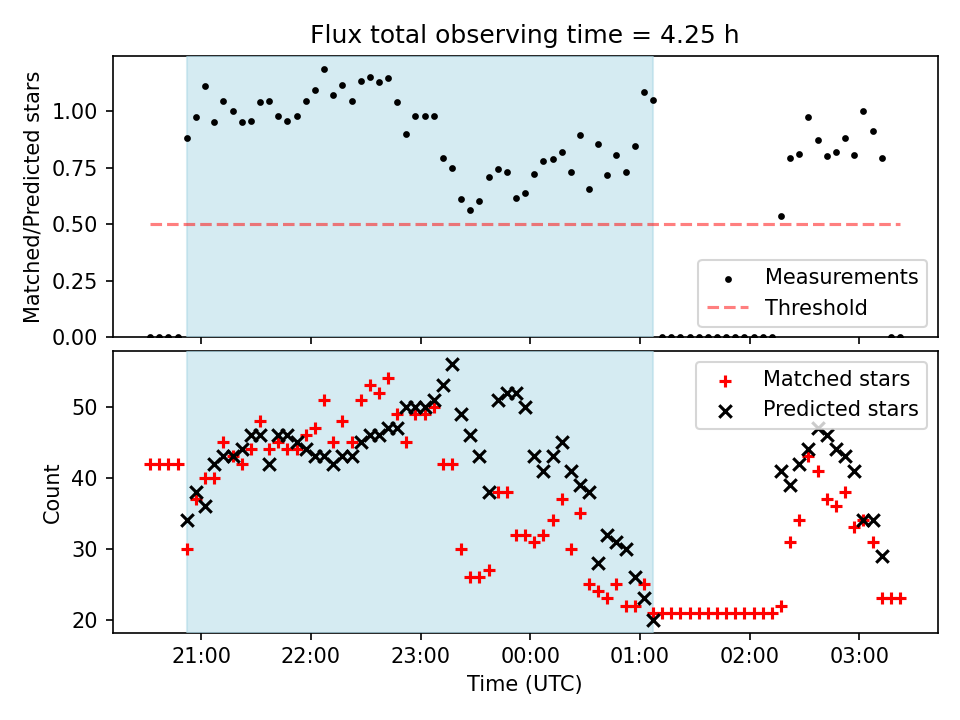 Flux total observing time = 4.25 h

Matched/Predicted stars

1.00
0.75
0.50
0.25
0.00

Measurements
Threshold

Count

50
40
30
20

Matched stars
Predicted stars

21:00
22:00
23:00
00:00
01:00
02:00
03:00

Time (UTC)